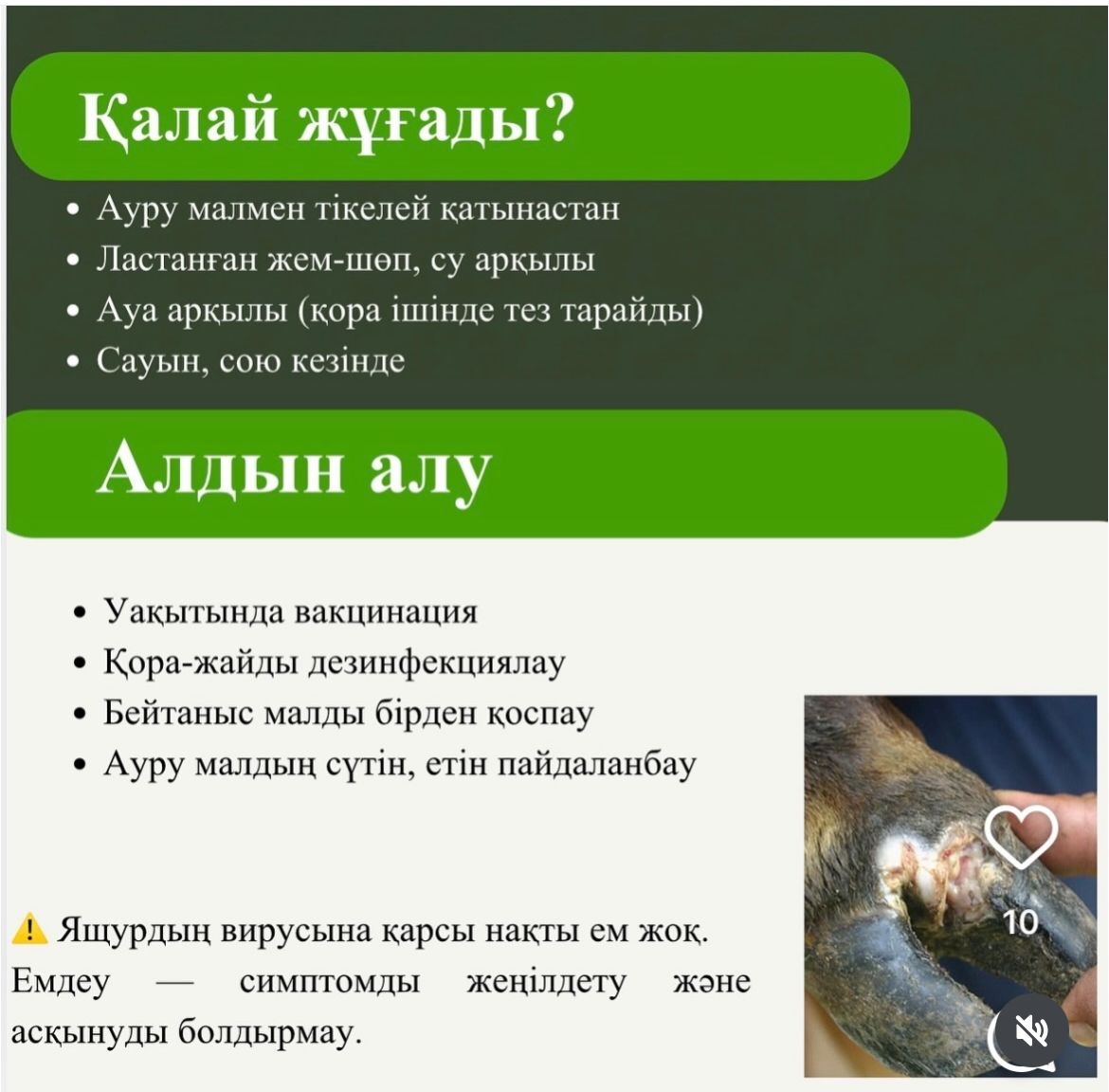 Қалай жұғады?

• Ауру малмен тікелей қатынастан
• Ластанған жем-шөп, су арқылы
• Ауа арқылы (қора ішінде тез тарайды)
• Сауын, сою кезінде

Алдын алу

• Уақытында вакцинация
• Қора-жайды дезинфекциялау
• Бейтаныс малды бірден қоспау
• Ауру малдың сүтін, етін пайдаланбау

⚠️ Ящурдың вирусына қарсы нақты ем жоқ. Емдеу — симптомды жеңілдету және асқынуды болдырмау.

10